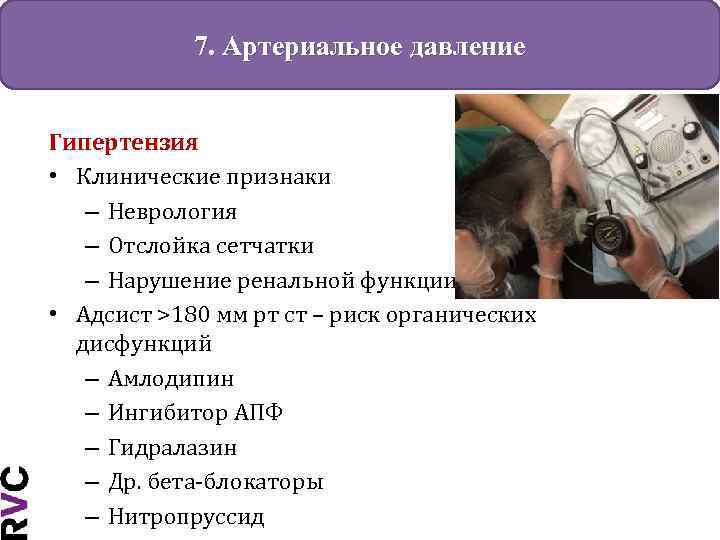 7. Артериальное давление

Гипертензия

• Клинические признаки
  – Неврология
  – Отслойка сетчатки
  – Нарушение ренальной функции
• Адсист >180 мм рт ст – риск органических дисфункций
  – Амлодипин
  – Ингибитор АПФ
  – Гидралазин
  – Др. бета-блокаторы
  – Нитропруссид

RVC